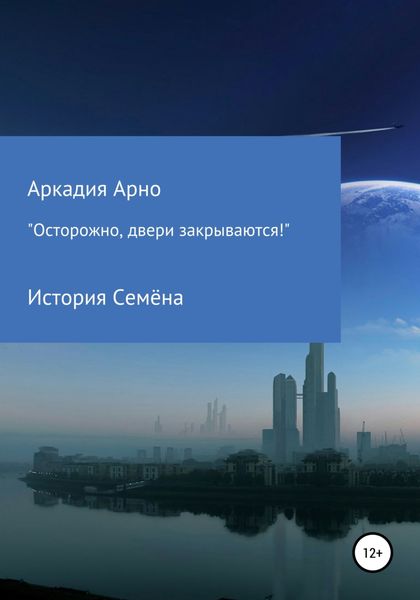 Аркадия Арно

"Осторожно, двери закрываются!"

История Семёна

12+